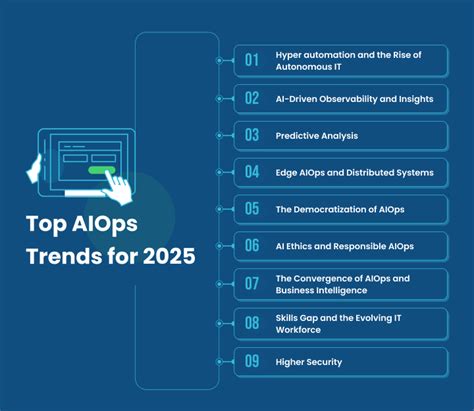 Top AIOps Trends for 2025

01 Hyper automation and the Rise of Autonomous IT

02 AI-Driven Observability and Insights

03 Predictive Analysis

04 Edge AIOps and Distributed Systems

05 The Democratization of AIOps

06 AI Ethics and Responsible AIOps

07 The Convergence of AIOps and Business Intelligence

08 Skills Gap and the Evolving IT Workforce

09 Higher Security